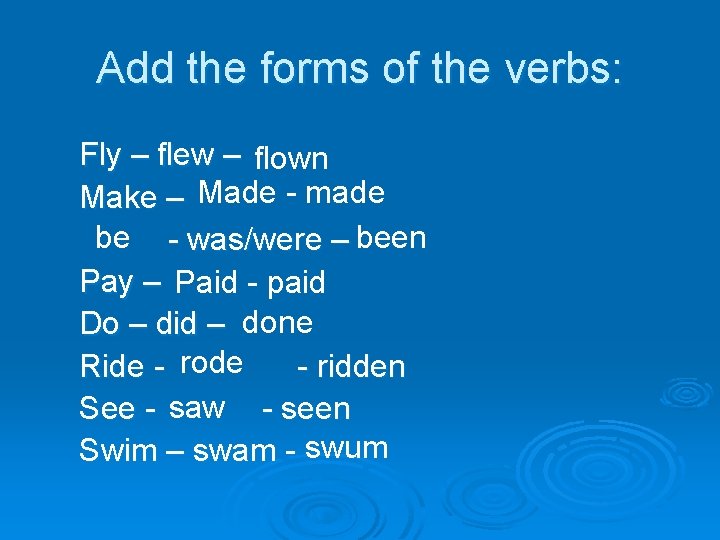 Add the forms of the verbs:

Fly – flew – flown
Make – Made - made
be - was/were – been
Pay – Paid - paid
Do – did – done
Ride - rode - ridden
See - saw - seen
Swim – swam - swum